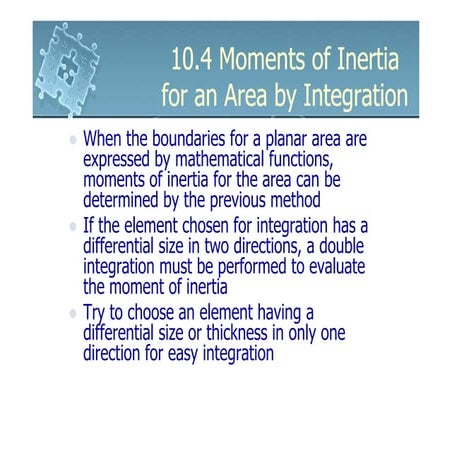 10.4 Moments of Inertia for an Area by Integration

- When the boundaries for a planar area are expressed by mathematical functions, moments of inertia for the area can be determined by the previous method
- If the element chosen for integration has a differential size in two directions, a double integration must be performed to evaluate the moment of inertia
- Try to choose an element having a differential size or thickness in only one direction for easy integration